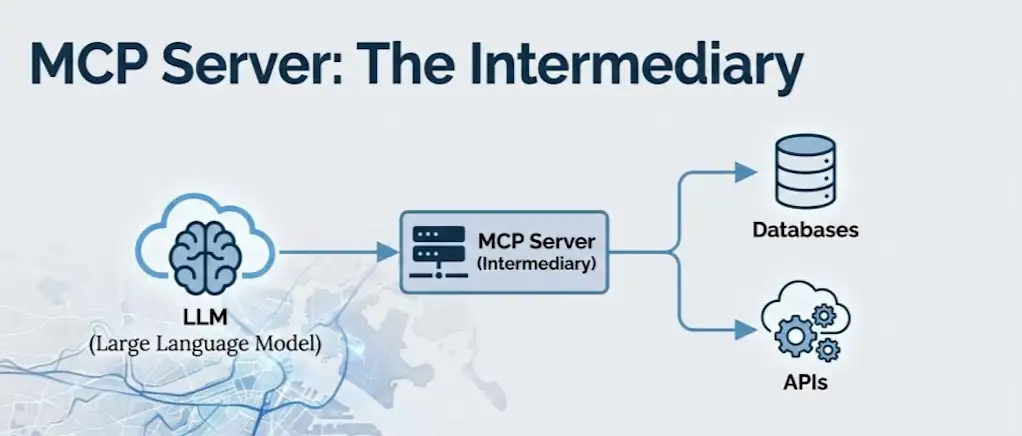 MCP Server: The Intermediary

LLM
(Large Language Model)

MCP Server
(Intermediary)

Databases

APIs